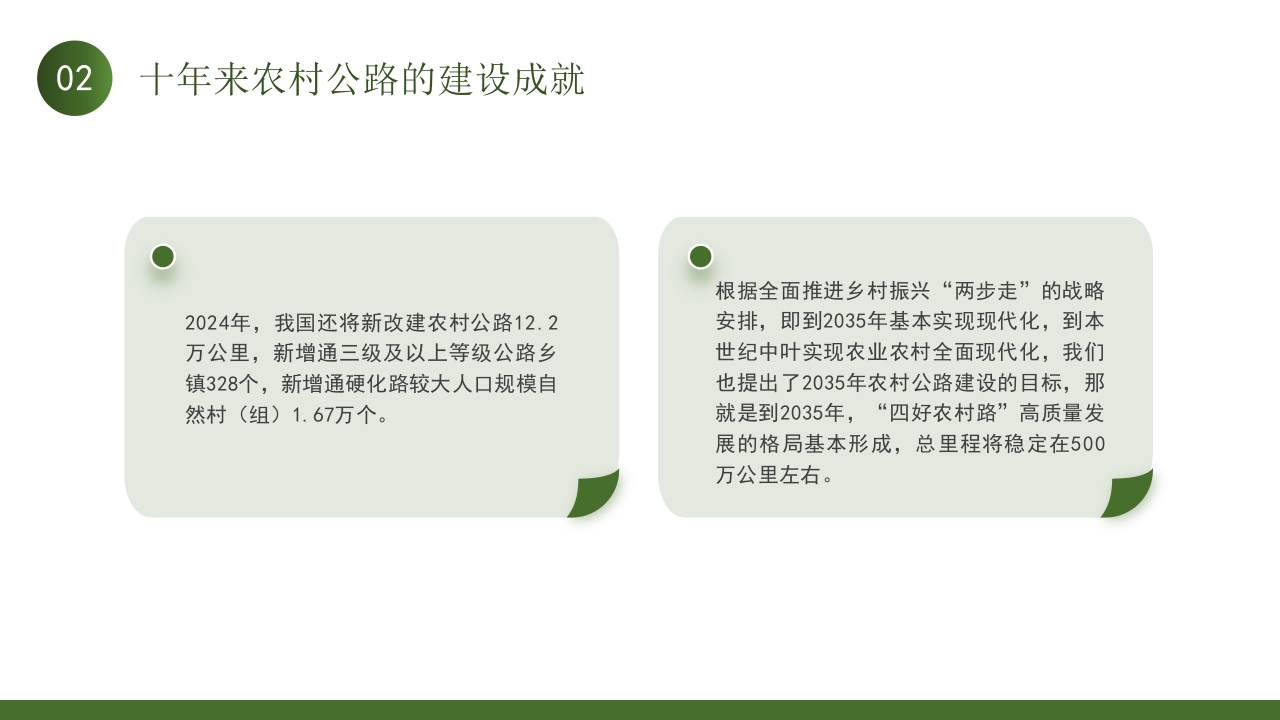 02

十年来农村公路的建设成就

2024年，我国还将新改建农村公路12.2万公里，新增通三级及以上等级公路乡镇328个，新增通硬化路较大人口规模自然村（组）1.67万个。

根据全面推进乡村振兴“两步走”的战略安排，即到2035年基本实现现代化，到本世纪中叶实现农业农村全面现代化，我们也提出了2035年农村公路建设的目标，那就是到2035年，“四好农村路”高质量发展的格局基本形成，总里程将稳定在500万公里左右。